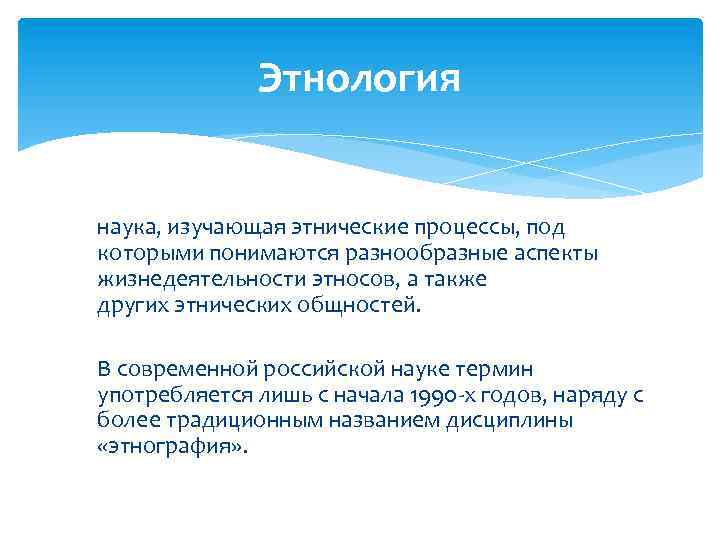 Этнология

наука, изучающая этнические процессы, под которыми понимаются разнообразные аспекты жизнедеятельности этносов, а также других этнических общностей.

В современной российской науке термин употребляется лишь с начала 1990-х годов, наряду с более традиционным названием дисциплины «этнография».